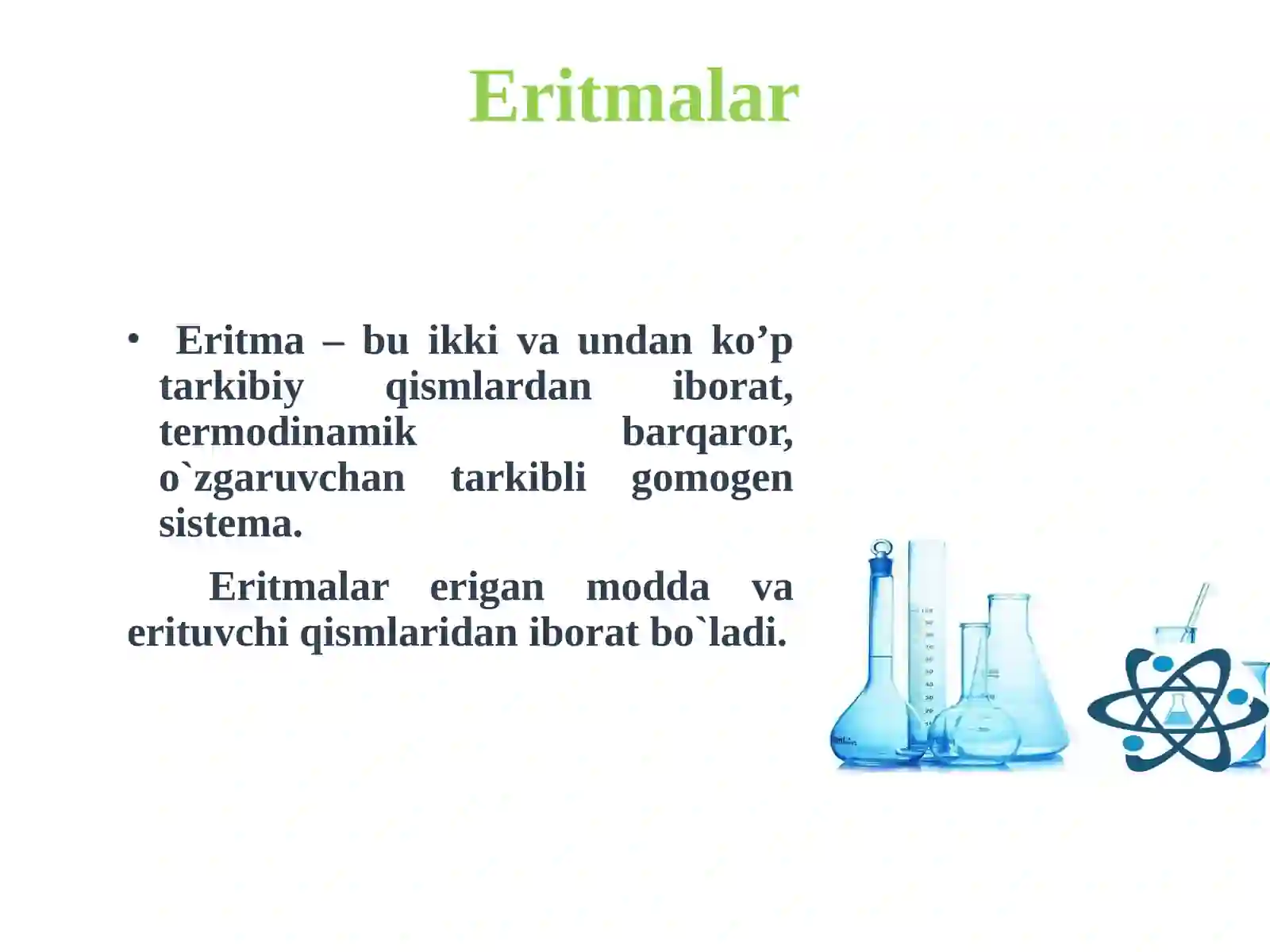 Eritmalar

• Eritma – bu ikki va undan ko’p tarkibiy qismlardan iborat, termodinamik barqaror, o`zgaruvchan tarkibli gomogen sistema.

Eritmalar erigan modda va erituvchi qismlaridan iborat bo`ladi.